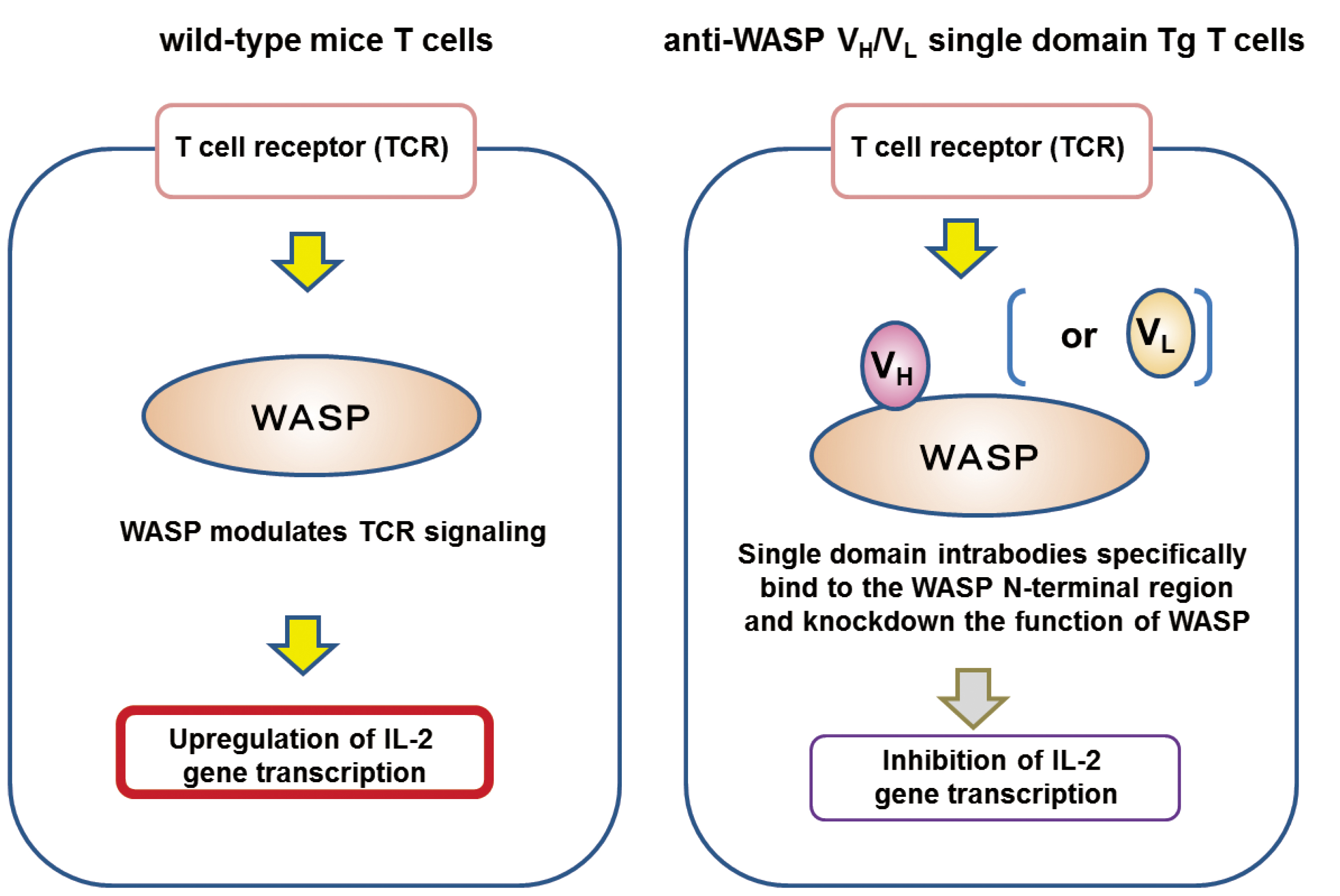 wild-type mice T cells

T cell receptor (TCR)

WASP

WASP modulates TCR signaling

Upregulation of IL-2 gene transcription

anti-WASP $V_H/V_L$ single domain Tg T cells

T cell receptor (TCR)

$V_H$

or $V_L$

WASP

Single domain intrabodies specifically bind to the WASP N-terminal region and knockdown the function of WASP

Inhibition of IL-2 gene transcription